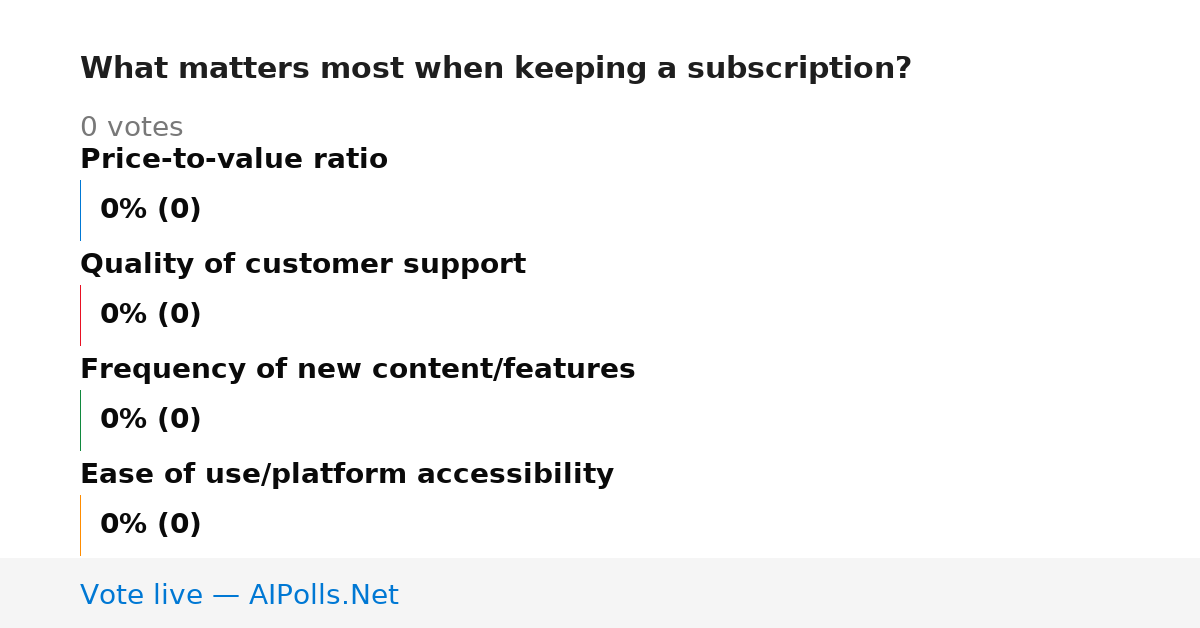 What matters most when keeping a subscription?

0 votes

Price-to-value ratio

0% (0)

Quality of customer support

0% (0)

Frequency of new content/features

0% (0)

Ease of use/platform accessibility

0% (0)

Vote live — AIPolls.Net